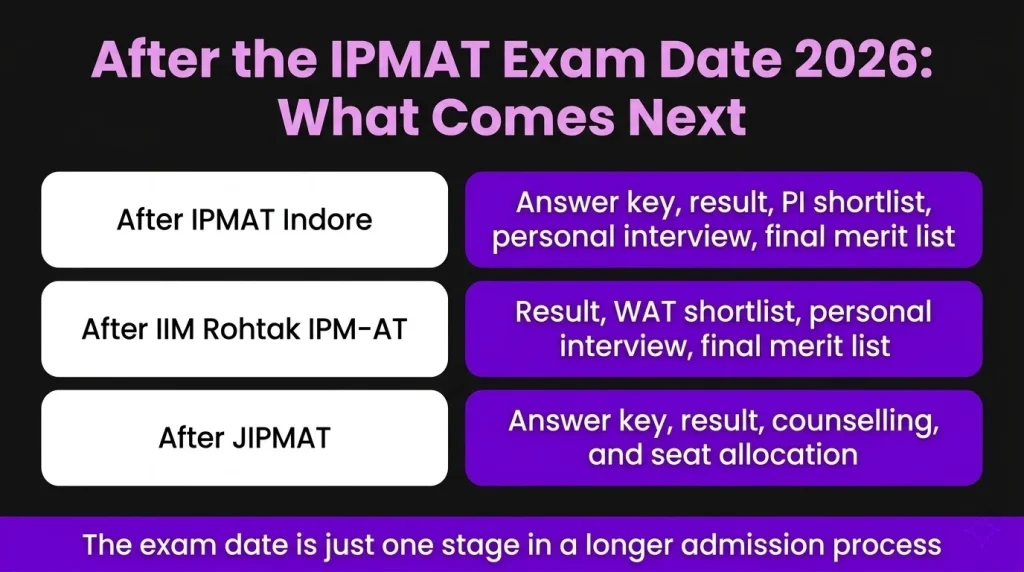 After the IPMAT Exam Date 2026: What Comes Next

| After IPMAT Indore | Answer key, result, PI shortlist, personal interview, final merit list |
|---|---|
| After IIM Rohtak IPM-AT | Result, WAT shortlist, personal interview, final merit list |
| After JIPMAT | Answer key, result, counselling, and seat allocation |

The exam date is just one stage in a longer admission process